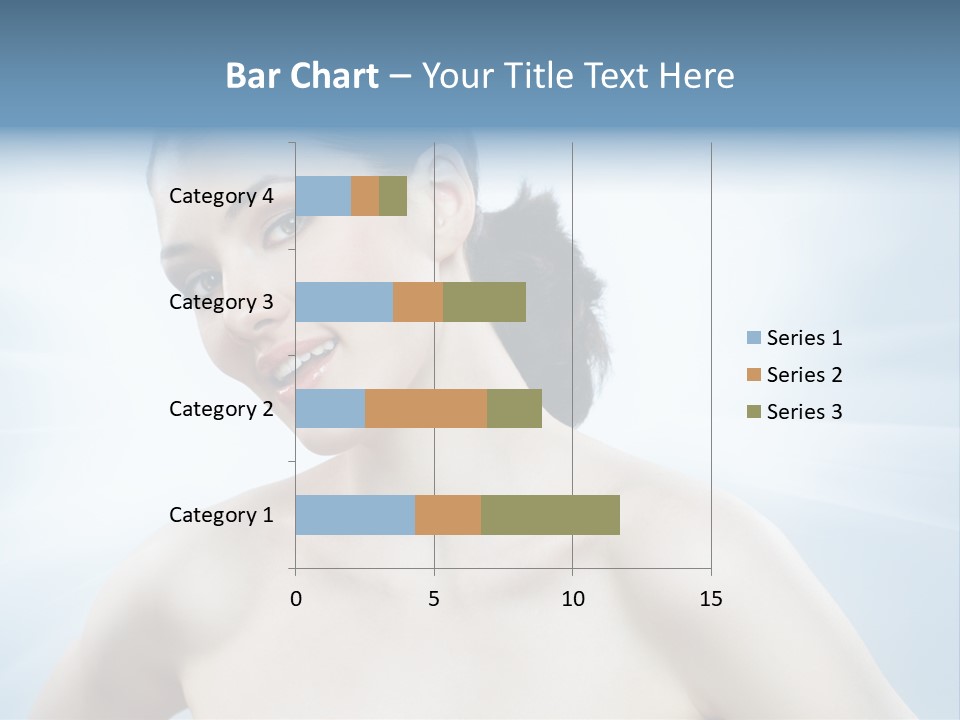 Bar Chart – Your Title Text Here

Category 4
Category 3
Category 2
Category 1

0
5
10
15

Series 1
Series 2
Series 3